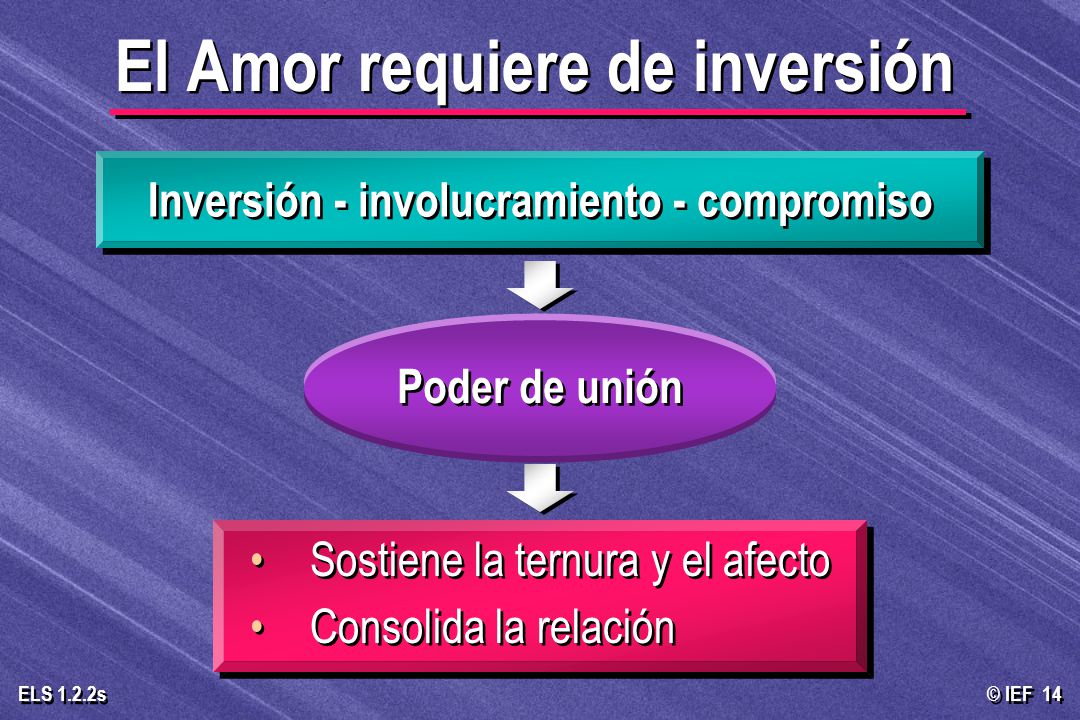 El Amor requiere de inversión

Inversión - involucramiento - compromiso

Poder de unión

• Sostiene la ternura y el afecto
• Consolida la relación

ELS 1.2.2s

© IEF 14